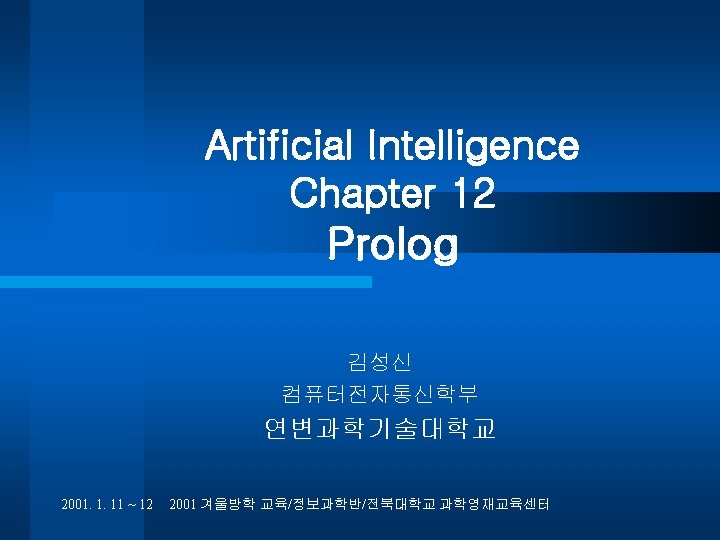 Artificial Intelligence
Chapter 12
Prolog

김성신
컴퓨터전자통신학부
연변과학기술대학교

2001. 1. 11 ~ 12   2001 겨울방학 교육/정보과학반/전북대학교 과학영재교육센터